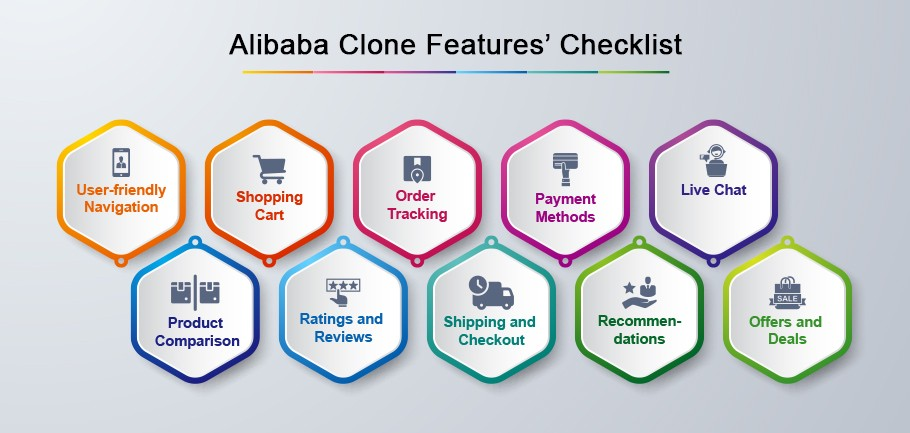 Alibaba Clone Features' Checklist

User-friendly Navigation

Shopping Cart

Order Tracking

Payment Methods

Live Chat

Product Comparison

Ratings and Reviews

Shipping and Checkout

Recommendations

SALE

Offers and Deals